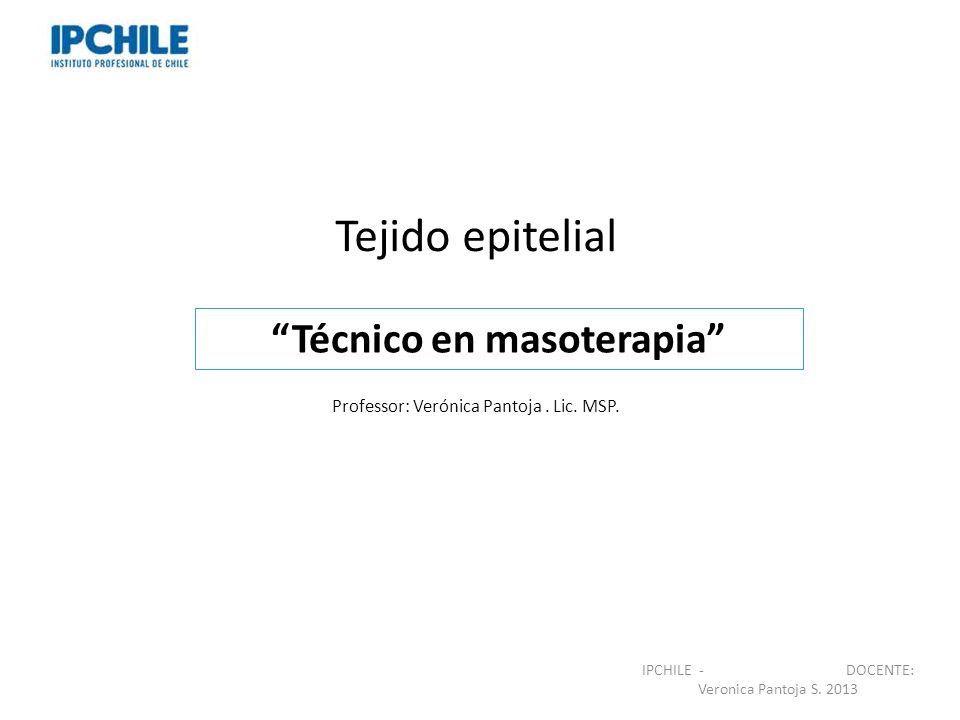 IPCHILE
INSTITUTO PROFESIONAL DE CHILE

Tejido epitelial

“Técnico en masoterapia”

Professor: Verónica Pantoja . Lic. MSP.

IPCHILE - DOCENTE: Veronica Pantoja S. 2013